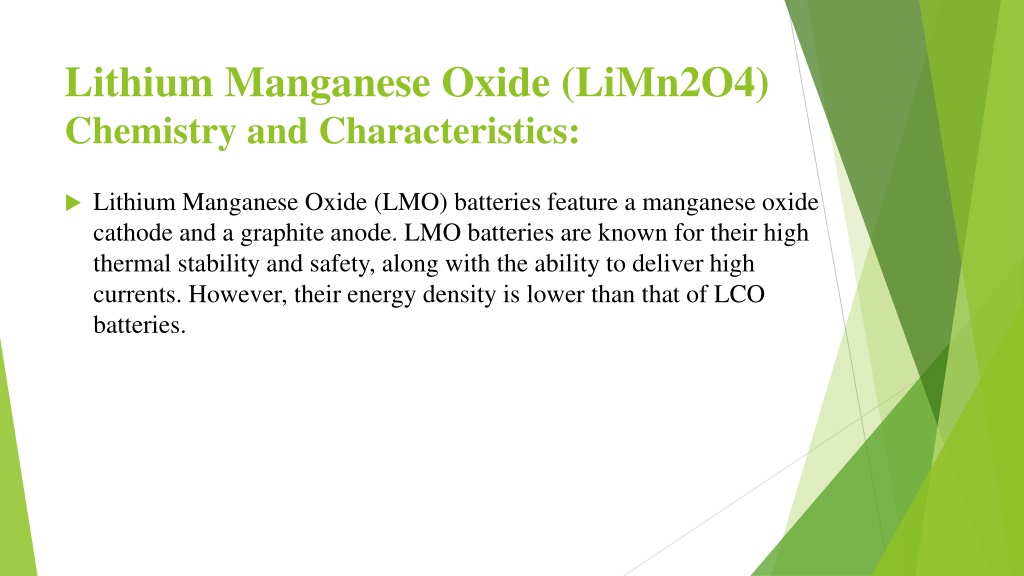 Lithium Manganese Oxide (LiMn2O4)
Chemistry and Characteristics:

Lithium Manganese Oxide (LMO) batteries feature a manganese oxide cathode and a graphite anode. LMO batteries are known for their high thermal stability and safety, along with the ability to deliver high currents. However, their energy density is lower than that of LCO batteries.